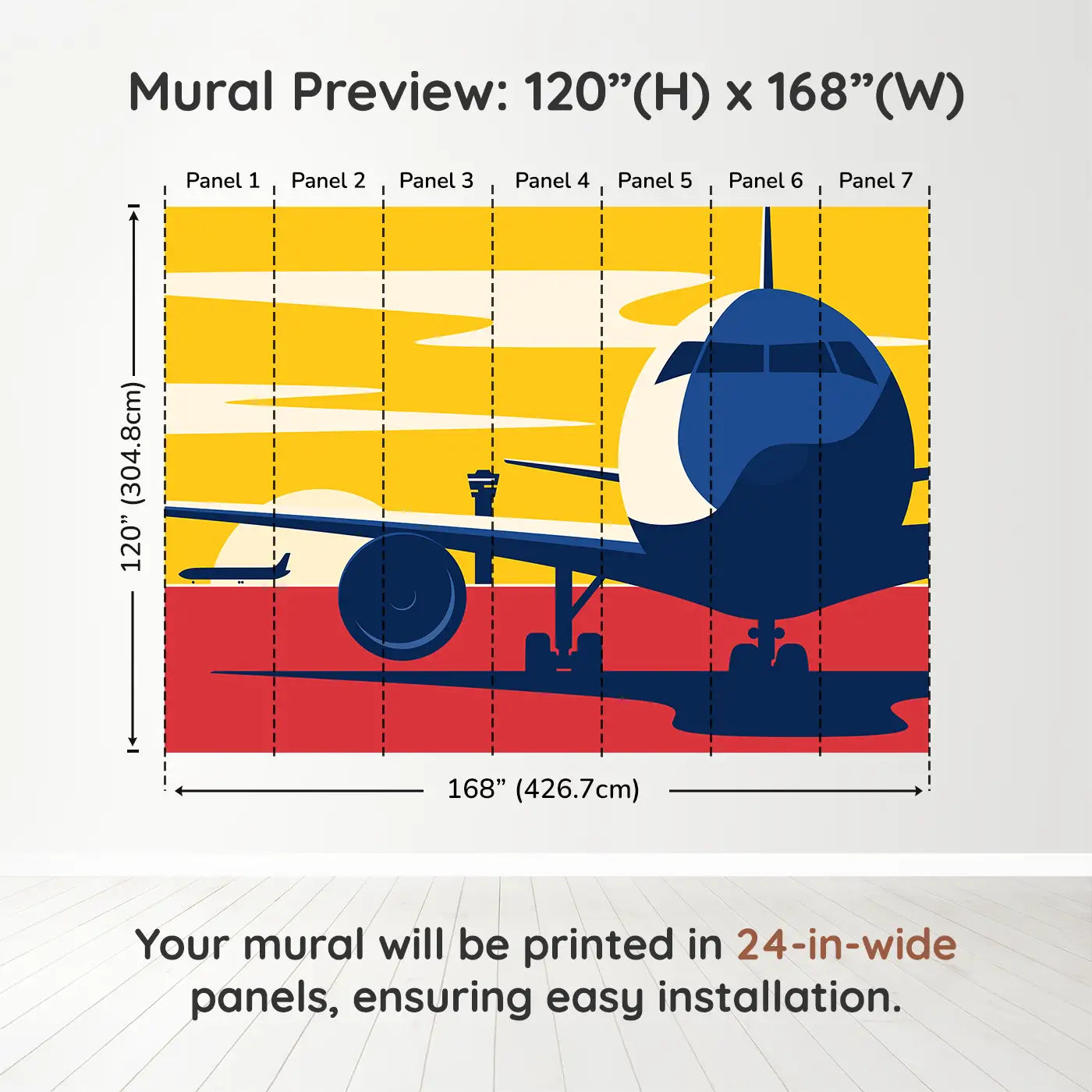 Mural Preview: 120”(H) x 168”(W)

Panel 1 Panel 2 Panel 3 Panel 4 Panel 5 Panel 6 Panel 7

120” (304.8cm)

168” (426.7cm)

Your mural will be printed in 24-in-wide panels, ensuring easy installation.